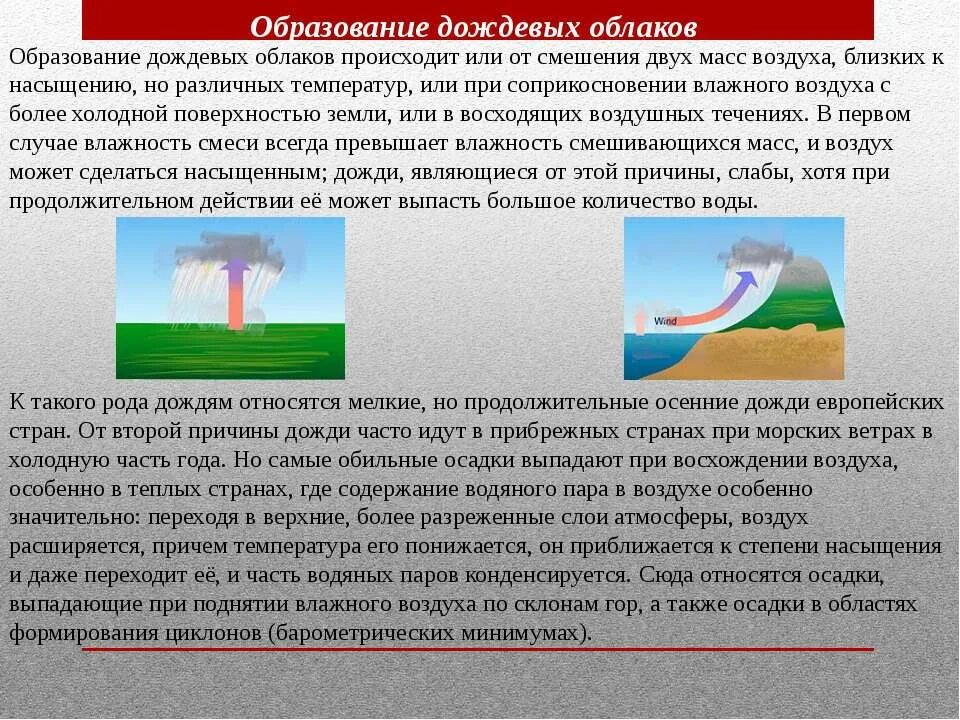 Образование дождевых облаков

Образование дождевых облаков происходит или от смешения двух масс воздуха, близких к насыщению, но различных температур, или при соприкосновении влажного воздуха с более холодной поверхностью земли, или в восходящих воздушных течениях. В первом случае влажность смеси всегда превышает влажность смешивающихся масс, и воздух может сделаться насыщенным; дожди, являющиеся от этой причины, слабы, хотя при продолжительном действии её может выпасть большое количество воды.

Wind

К такого рода дождям относятся мелкие, но продолжительные осенние дожди европейских стран. От второй причины дожди часто идут в прибрежных странах при морских ветрах в холодную часть года. Но самые обильные осадки выпадают при восхождении воздуха, особенно в теплых странах, где содержание водяного пара в воздухе особенно значительно: переходя в верхние, более разреженные слои атмосферы, воздух расширяется, причем температура его понижается, он приближается к степени насыщения и даже переходит её, и часть водяных паров конденсируется. Сюда относятся осадки, выпадающие при поднятии влажного воздуха по склонам гор, а также осадки в областях формирования циклонов (барометрических минимумах).